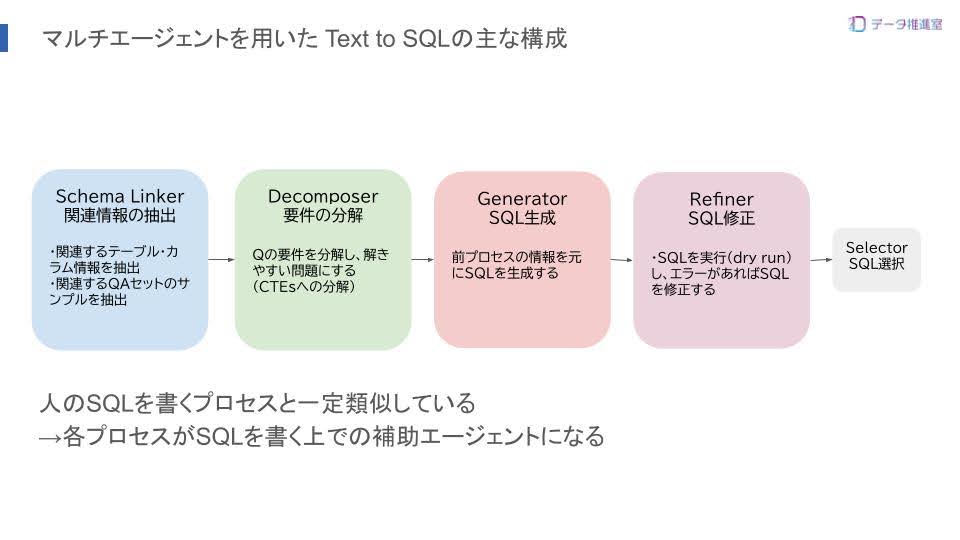 マルチエージェントを用いた Text to SQLの主な構成

データ推進室

Schema Linker
関連情報の抽出

・関連するテーブル・カラム情報を抽出
・関連するQAセットのサンプルを抽出

Decomposer
要件の分解

Qの要件を分解し、解きやすい問題にする
(CTEsへの分解)

Generator
SQL生成

前プロセスの情報を元にSQLを生成する

Refiner
SQL修正

・SQLを実行(dry run)し、エラーがあればSQLを修正する

Selector
SQL選択

人のSQLを書くプロセスと一定類似している
→各プロセスがSQLを書く上での補助エージェントになる